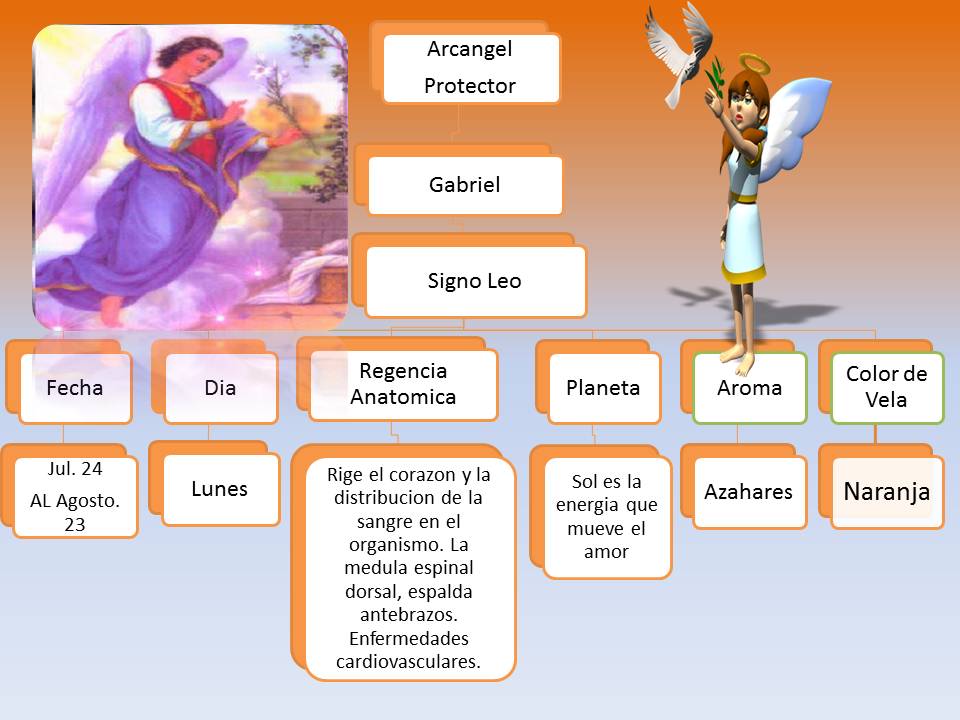 Arcangel Protector

Gabriel

Signo Leo

Fecha

Jul. 24
AL Agosto. 23

Dia

Lunes

Regencia Anatomica

Rige el corazon y la distribucion de la sangre en el organismo. La medula espinal dorsal, espalda antebrazos. Enfermedades cardiovasculares.

Planeta

Sol es la energia que mueve el amor

Aroma

Azahares

Color de Vela

Naranja